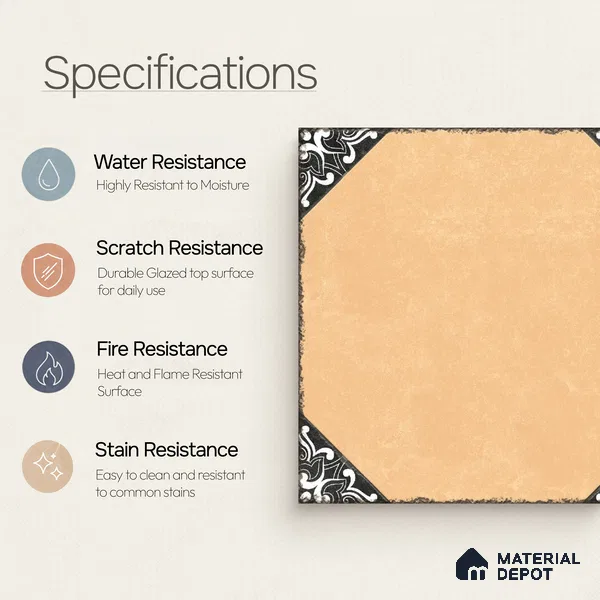 Specifications

Water Resistance
Highly Resistant to Moisture

Scratch Resistance
Durable Glazed top surface for daily use

Fire Resistance
Heat and Flame Resistant Surface

Stain Resistance
Easy to clean and resistant to common stains

MATERIAL DEPOT